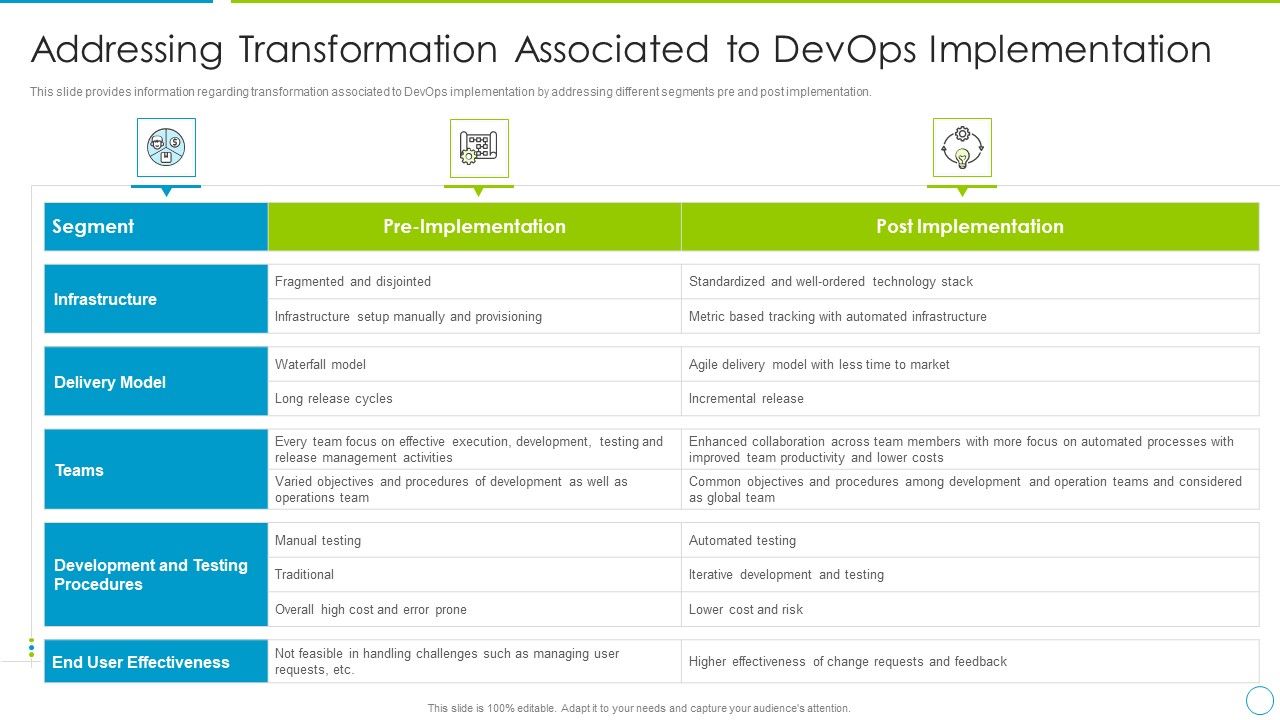 Addressing Transformation Associated to DevOps Implementation

This slide provides information regarding transformation associated to DevOps implementation by addressing different segments pre and post implementation.

| Segment | Pre-Implementation | Post Implementation |
|---|---|---|
| Infrastructure | Fragmented and disjointed | Standardized and well-ordered technology stack |
| | Infrastructure setup manually and provisioning | Metric based tracking with automated infrastructure |
| Delivery Model | Waterfall model | Agile delivery model with less time to market |
| | Long release cycles | Incremental release |
| Teams | Every team focus on effective execution, development, testing and release management activities | Enhanced collaboration across team members with more focus on automated processes with improved team productivity and lower costs |
| | Varied objectives and procedures of development as well as operations team | Common objectives and procedures among development and operation teams and considered as global team |
| Development and Testing Procedures | Manual testing | Automated testing |
| | Traditional | Iterative development and testing |
| | Overall high cost and error prone | Lower cost and risk |
| End User Effectiveness | Not feasible in handling challenges such as managing user requests, etc. | Higher effectiveness of change requests and feedback |

This slide is 100% editable. Adapt it to your needs and capture your audience's attention.